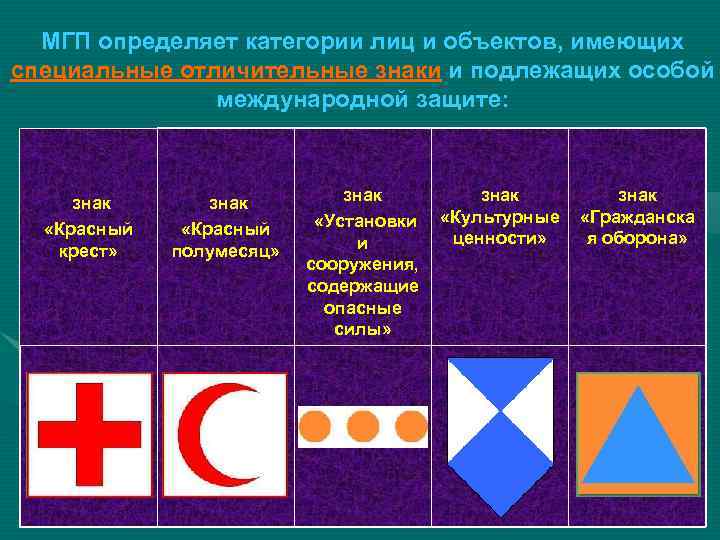 МГП определяет категории лиц и объектов, имеющих специальные отличительные знаки и подлежащих особой международной защите:

| знак «Красный крест» | знак «Красный полумесяц» | знак «Установки и сооружения, содержащие опасные силы» | знак «Культурные ценности» | знак «Гражданская оборона» |
|---|---|---|---|---|
| | | | | |